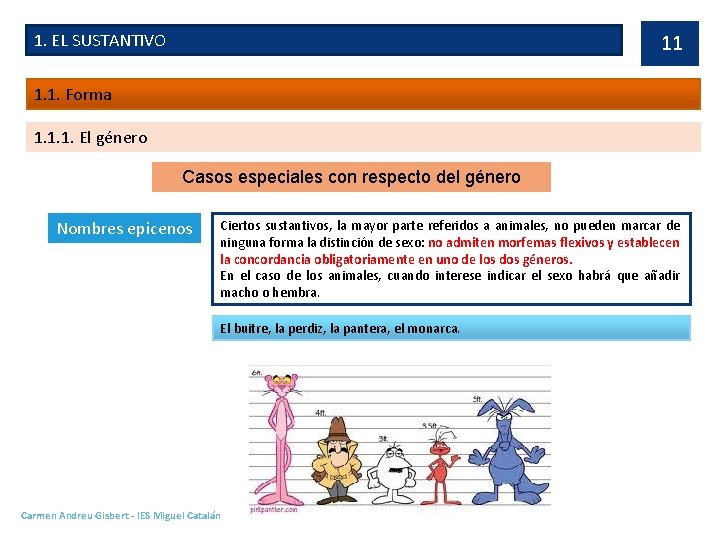 1. EL SUSTANTIVO

11

1.1. Forma

1.1.1. El género

Casos especiales con respecto del género

Nombres epicenos

Ciertos sustantivos, la mayor parte referidos a animales, no pueden marcar de ninguna forma la distinción de sexo: no admiten morfemas flexivos y establecen la concordancia obligatoriamente en uno de los dos géneros.
En el caso de los animales, cuando interese indicar el sexo habrá que añadir macho o hembra.

El buitre, la perdiz, la pantera, el monarca.

6ft.

4ft.

3ft.

3.5ft.

5ft.

pinkpanther.com

Carmen Andreu Gisbert - IES Miguel Catalán